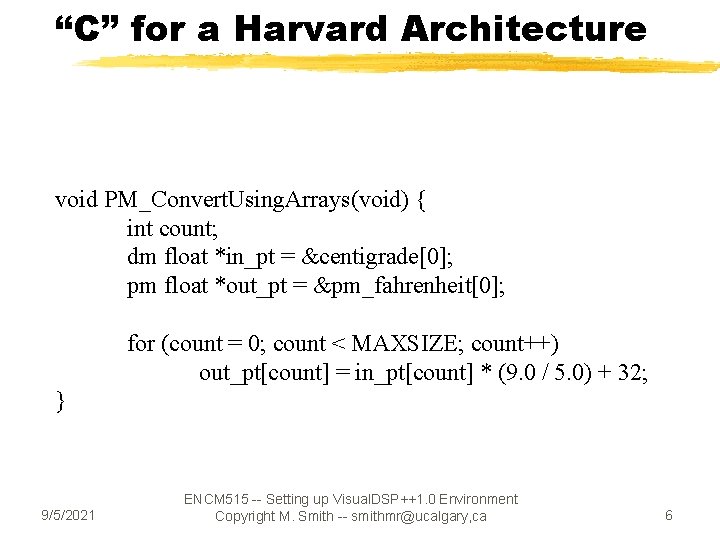 “C” for a Harvard Architecture

void PM_ConvertUsingArrays(void) {
int count;
dm float *in_pt = &centigrade[0];
pm float *out_pt = &pm_fahrenheit[0];

for (count = 0; count < MAXSIZE; count++)
out_pt[count] = in_pt[count] * (9.0 / 5.0) + 32;
}

9/5/2021

ENCM515 -- Setting up VisualDSP++1.0 Environment
Copyright M. Smith -- smithmr@ucalgary,ca

6